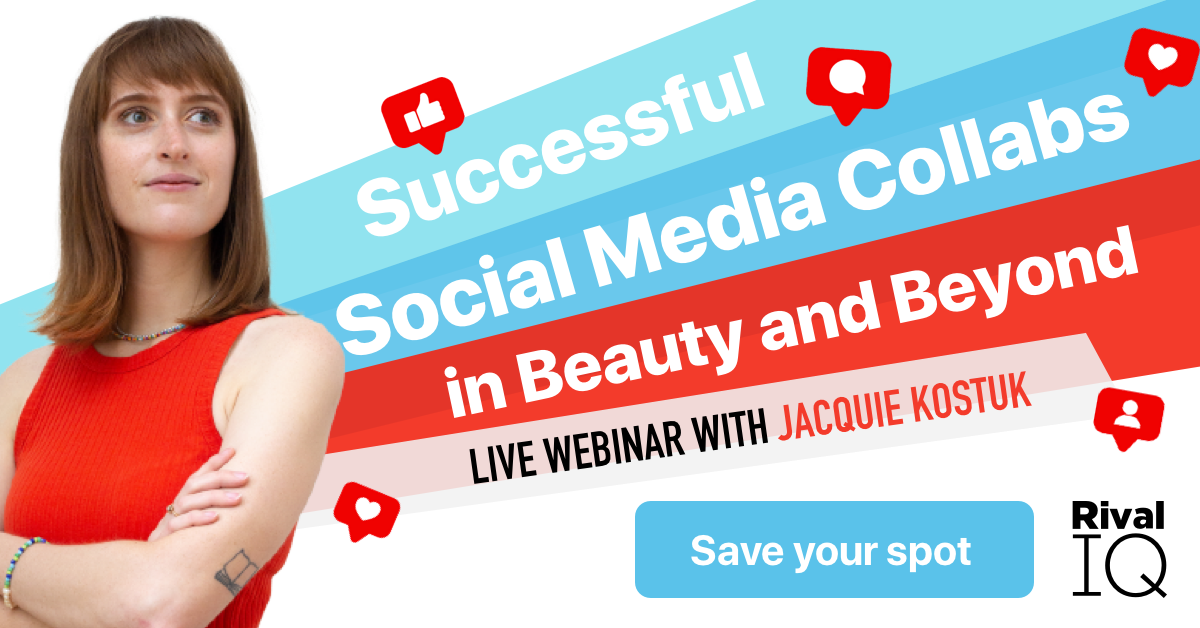 Successful Social Media Collabs in Beauty and Beyond

LIVE WEBINAR WITH JACQUIE KOSTUK

Save your spot

Rival IQ